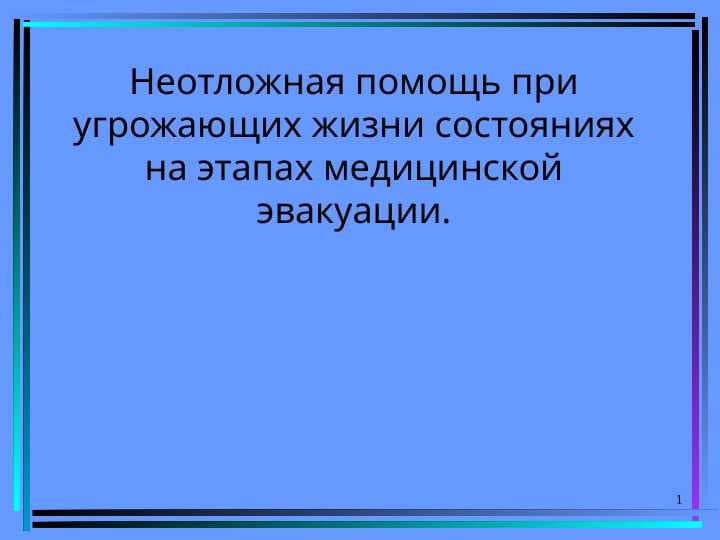 Неотложная помощь при угрожающих жизни состояниях на этапах медицинской эвакуации.

1